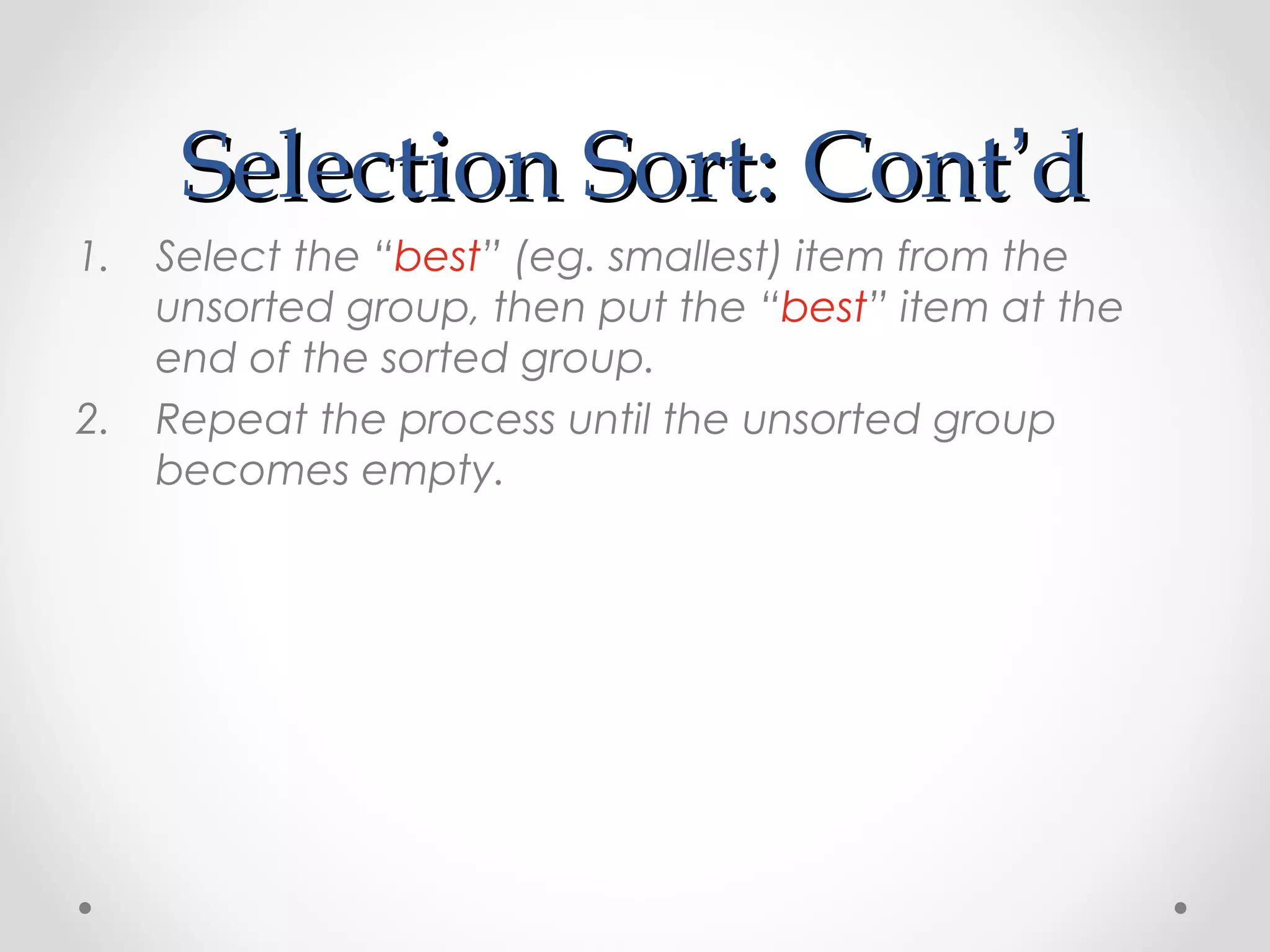 Selection Sort: Cont’d

1. Select the “best” (eg. smallest) item from the unsorted group, then put the “best” item at the end of the sorted group.

2. Repeat the process until the unsorted group becomes empty.